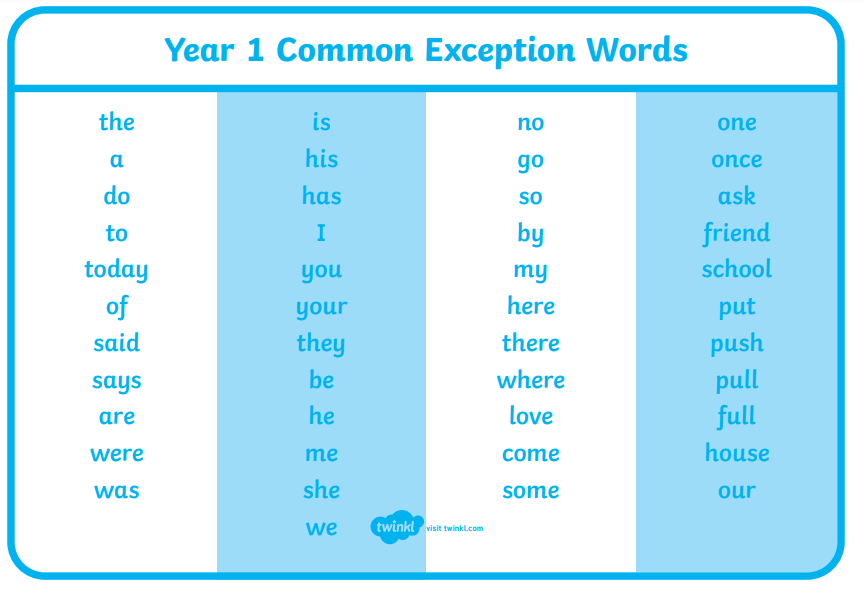 Year 1 Common Exception Words

the
a
do
to
today
of
said
says
are
were
was

is
his
has
I
you
your
they
be
he
me
she
we

no
go
so
by
my
here
there
where
love
come
some

one
once
ask
friend
school
put
push
pull
full
house
our

twinkl visit twinkl.com